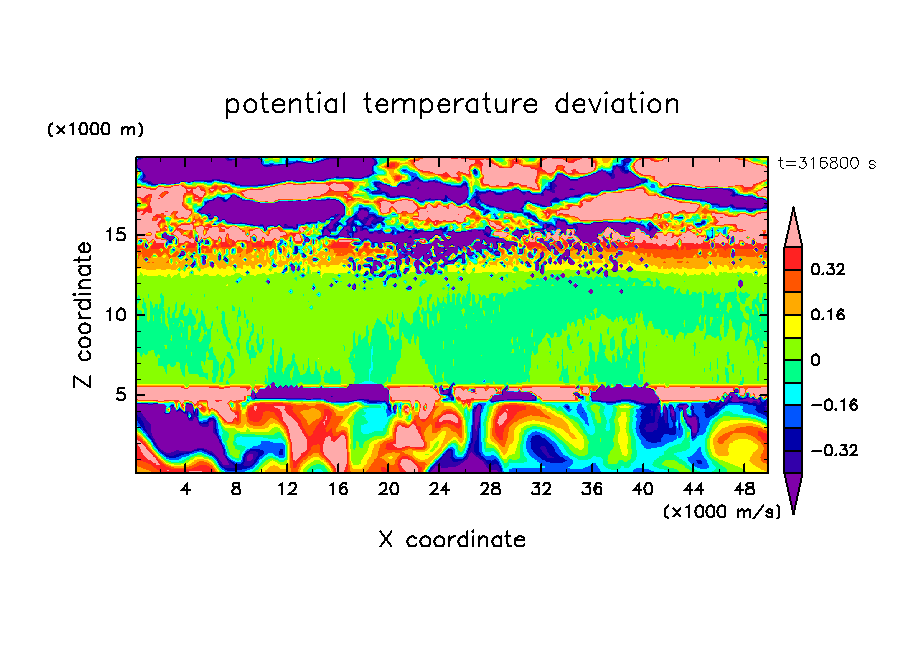 potential temperature deviation

(×1000 m)

t=316800 s

Z coordinate

15
10
5

0.32
0.16
0
−0.16
−0.32

4 8 12 16 20 24 28 32 36 40 44 48

(×1000 m/s)

X coordinate